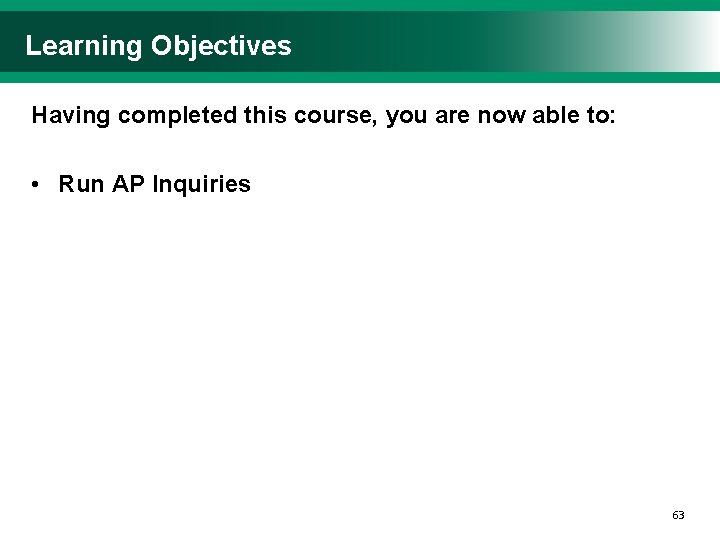 Learning Objectives

Having completed this course, you are now able to:

• Run AP Inquiries

63